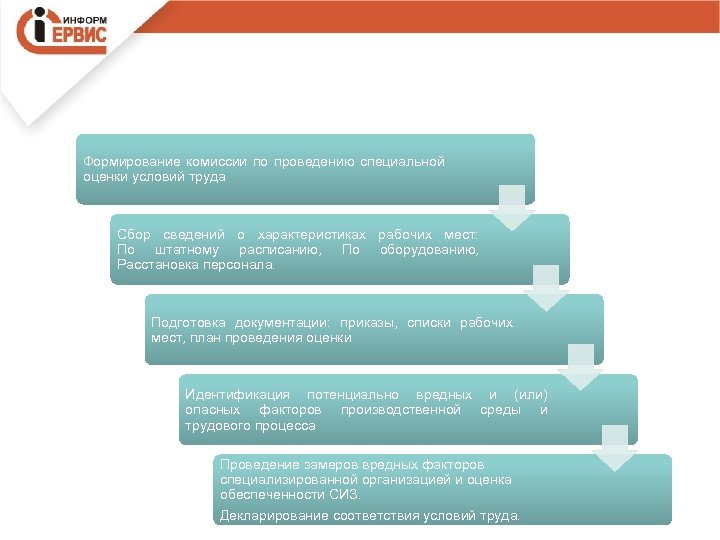 ИНФОРМ
ЕРВИС

Формирование комиссии по проведению специальной оценки условий труда

Сбор сведений о характеристиках рабочих мест: По штатному расписанию, По оборудованию, Расстановка персонала.

Подготовка документации: приказы, списки рабочих мест, план проведения оценки

Идентификация потенциально вредных и (или) опасных факторов производственной среды и трудового процесса

Проведение замеров вредных факторов специализированной организацией и оценка обеспеченности СИЗ.

Декларирование соответствия условий труда.